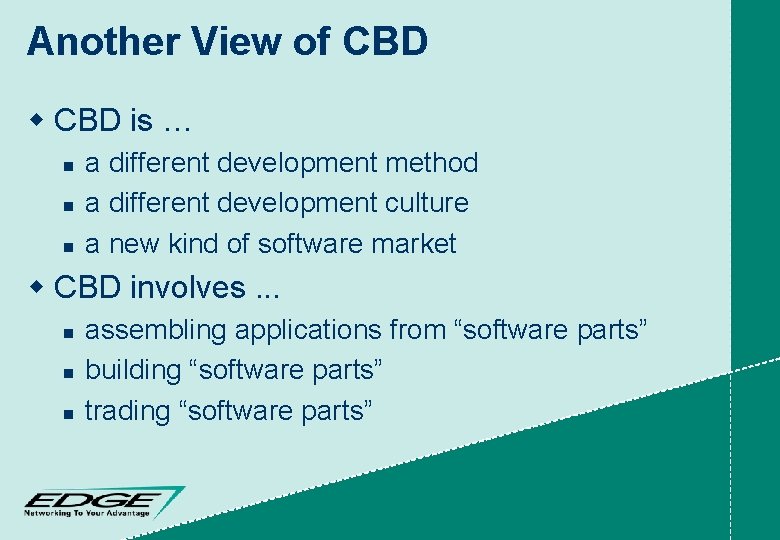 Another View of CBD

CBD is …

a different development method

a different development culture

a new kind of software market

CBD involves ...

assembling applications from “software parts”

building “software parts”

trading “software parts”

EDGE
Networking To Your Advantage